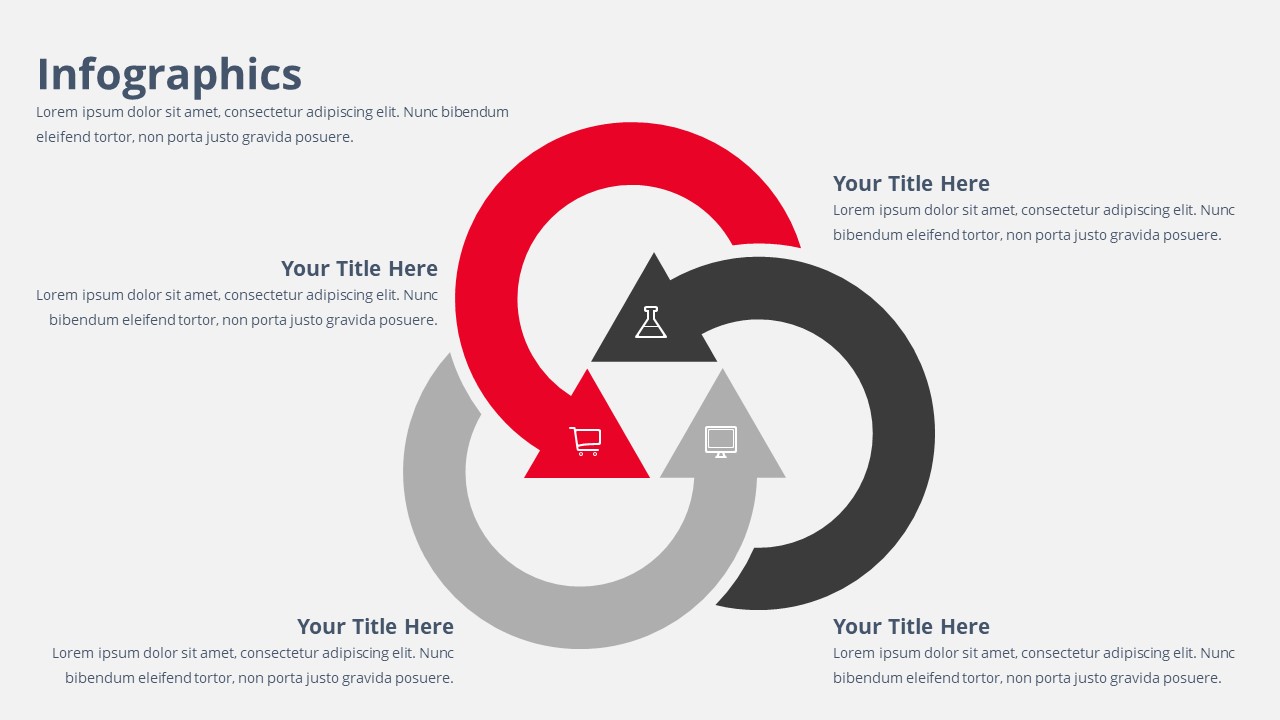 Infographics
Lorem ipsum dolor sit amet, consectetur adipiscing elit. Nunc bibendum eleifend tortor, non porta justo gravida posuere.

Your Title Here
Lorem ipsum dolor sit amet, consectetur adipiscing elit. Nunc bibendum eleifend tortor, non porta justo gravida posuere.

Your Title Here
Lorem ipsum dolor sit amet, consectetur adipiscing elit. Nunc bibendum eleifend tortor, non porta justo gravida posuere.

Your Title Here
Lorem ipsum dolor sit amet, consectetur adipiscing elit. Nunc bibendum eleifend tortor, non porta justo gravida posuere.

Your Title Here
Lorem ipsum dolor sit amet, consectetur adipiscing elit. Nunc bibendum eleifend tortor, non porta justo gravida posuere.